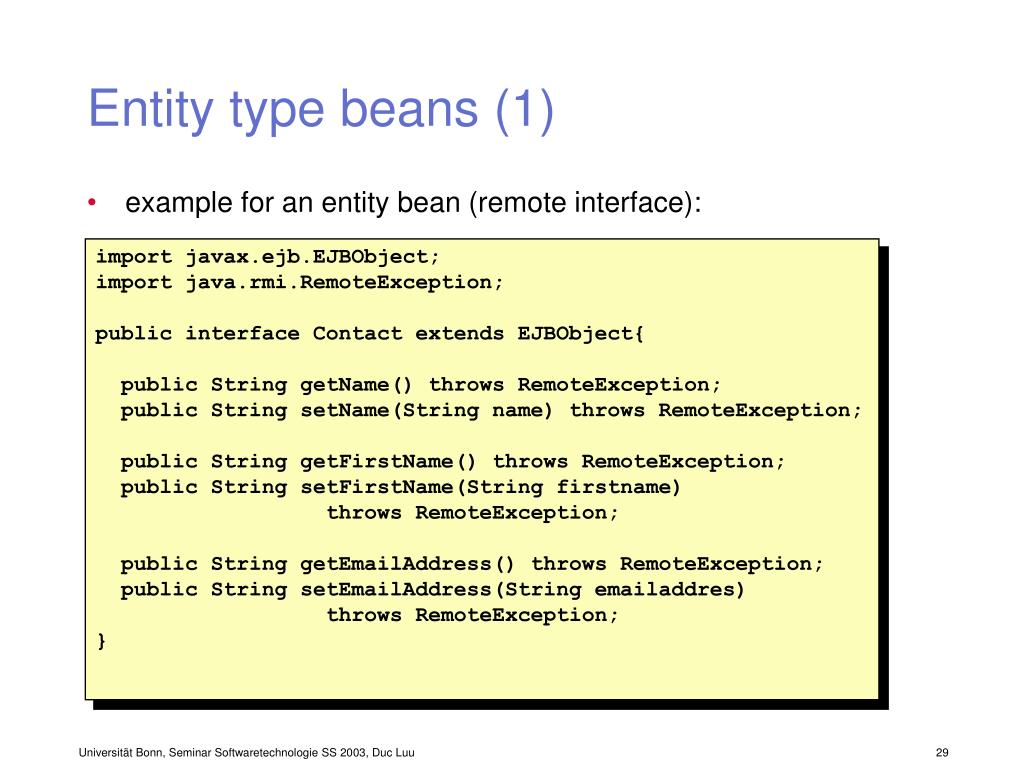 Entity type beans (1)

• example for an entity bean (remote interface):

import javax.ejb.EJBObject;
import java.rmi.RemoteException;

public interface Contact extends EJBObject{

  public String getName() throws RemoteException;
  public String setName(String name) throws RemoteException;

  public String getFirstName() throws RemoteException;
  public String setFirstName(String firstname)
                throws RemoteException;

  public String getEmailAddress() throws RemoteException;
  public String setEmailAddress(String emailaddres)
                throws RemoteException;
}

Universität Bonn, Seminar Softwaretechnologie SS 2003, Duc Luu

29